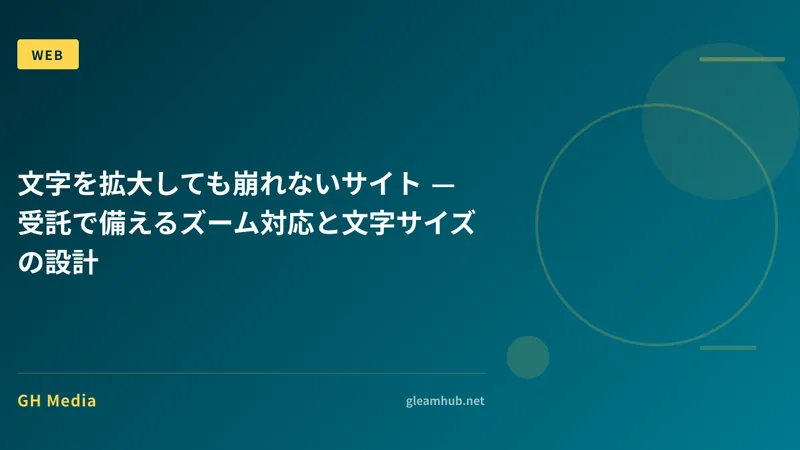 WEB

文字を拡大しても崩れないサイト — 受託で備えるズーム対応と文字サイズの設計

GH Media

gleamhub.net